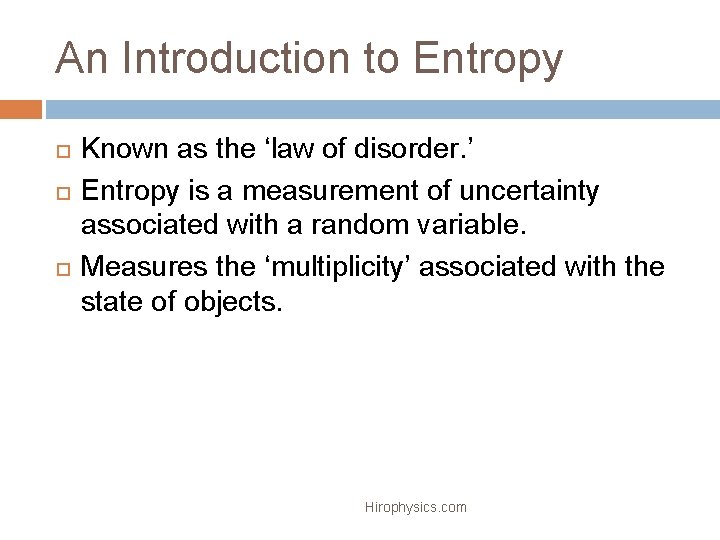 An Introduction to Entropy

Known as the ‘law of disorder.’

Entropy is a measurement of uncertainty associated with a random variable.

Measures the ‘multiplicity’ associated with the state of objects.

Hirophysics.com